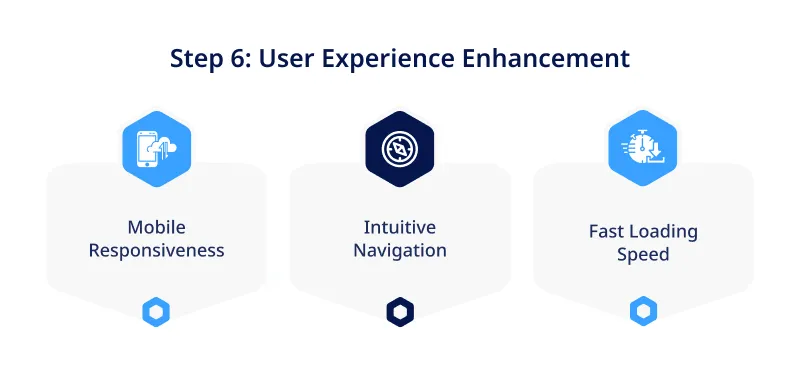 Step 6: User Experience Enhancement

Mobile Responsiveness

Intuitive Navigation

Fast Loading Speed